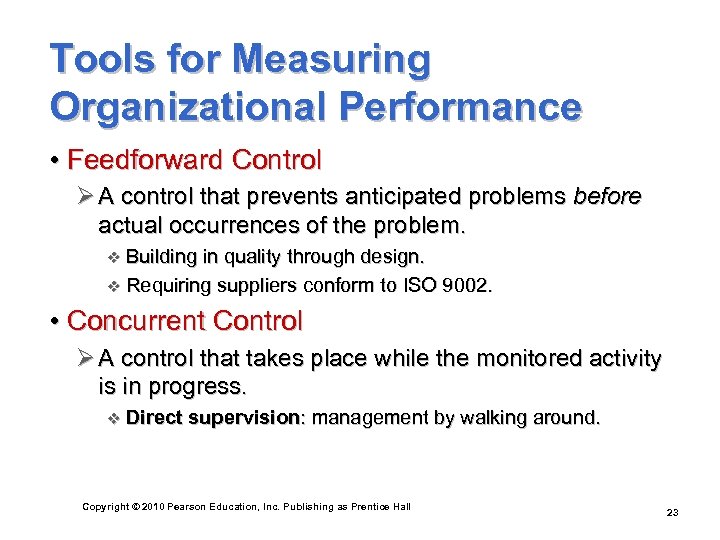 Tools for Measuring Organizational Performance

• Feedforward Control

➢ A control that prevents anticipated problems before actual occurrences of the problem.

❖ Building in quality through design.

❖ Requiring suppliers conform to ISO 9002.

• Concurrent Control

➢ A control that takes place while the monitored activity is in progress.

❖ Direct supervision: management by walking around.

Copyright © 2010 Pearson Education, Inc. Publishing as Prentice Hall

23